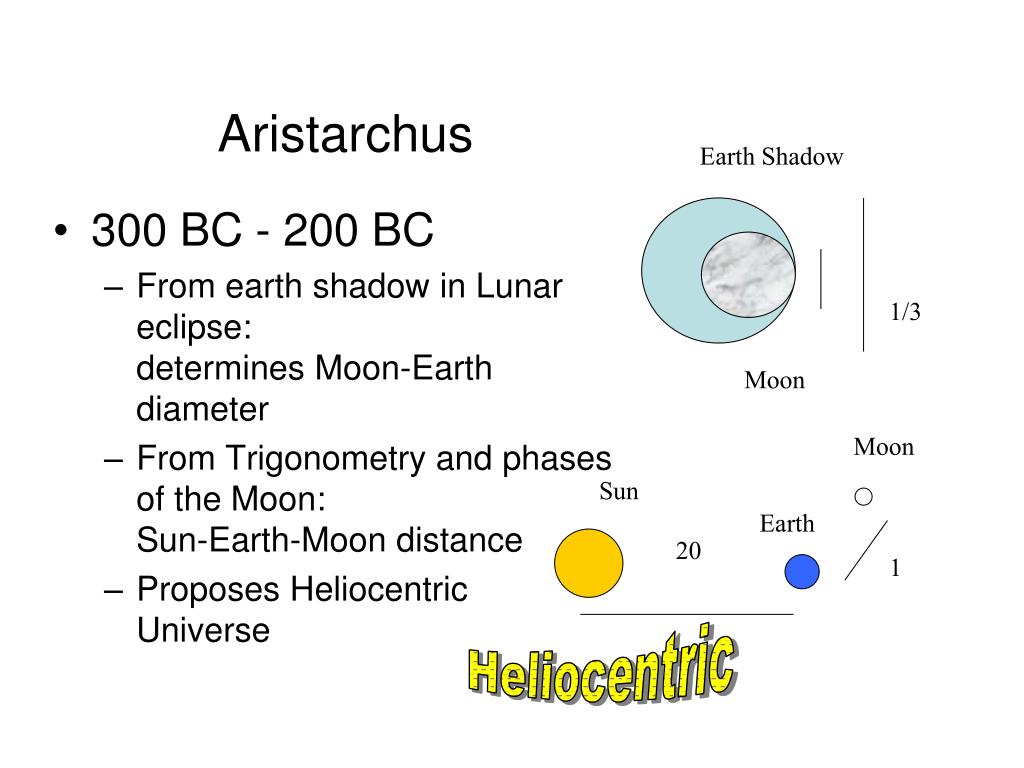 Aristarchus

• 300 BC - 200 BC
– From earth shadow in Lunar eclipse:
determines Moon-Earth diameter
– From Trigonometry and phases of the Moon:
Sun-Earth-Moon distance
– Proposes Heliocentric Universe

Earth Shadow

1/3

Moon

Moon

Sun

Earth

20

1

Heliocentric